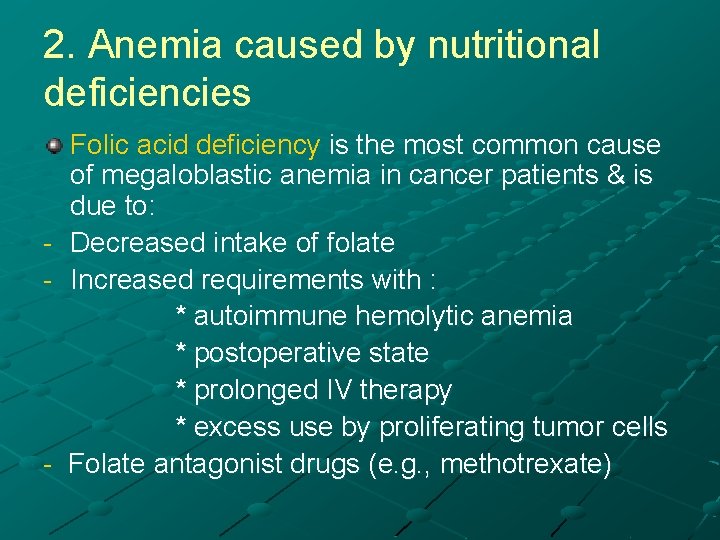 2. Anemia caused by nutritional deficiencies

Folic acid deficiency is the most common cause of megaloblastic anemia in cancer patients & is due to:
- Decreased intake of folate
- Increased requirements with :
* autoimmune hemolytic anemia
* postoperative state
* prolonged IV therapy
* excess use by proliferating tumor cells
- Folate antagonist drugs (e.g., methotrexate)